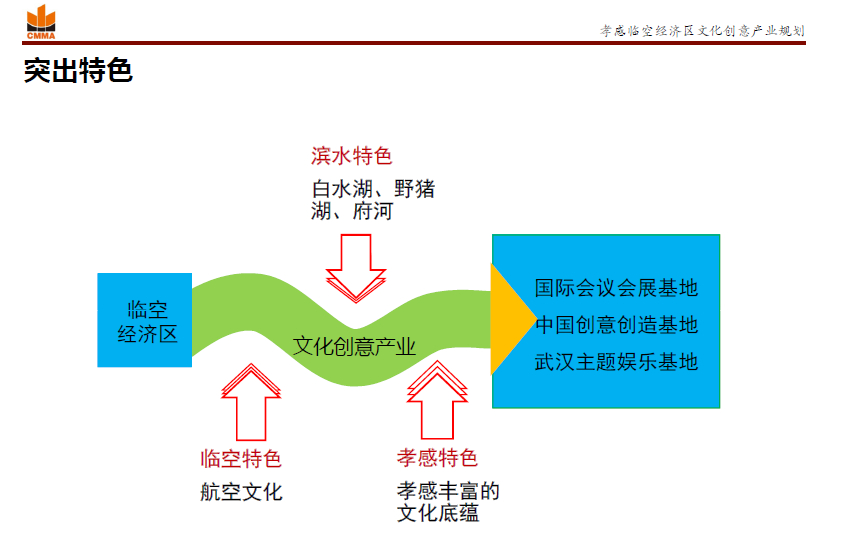 CMMA

孝感临空经济区文化创意产业规划

突出特色

滨水特色
白水湖、野猪湖、府河

临空经济区

文化创意产业

国际会议会展基地
中国创意创造基地
武汉主题娱乐基地

临空特色
航空文化

孝感特色
孝感丰富的文化底蕴